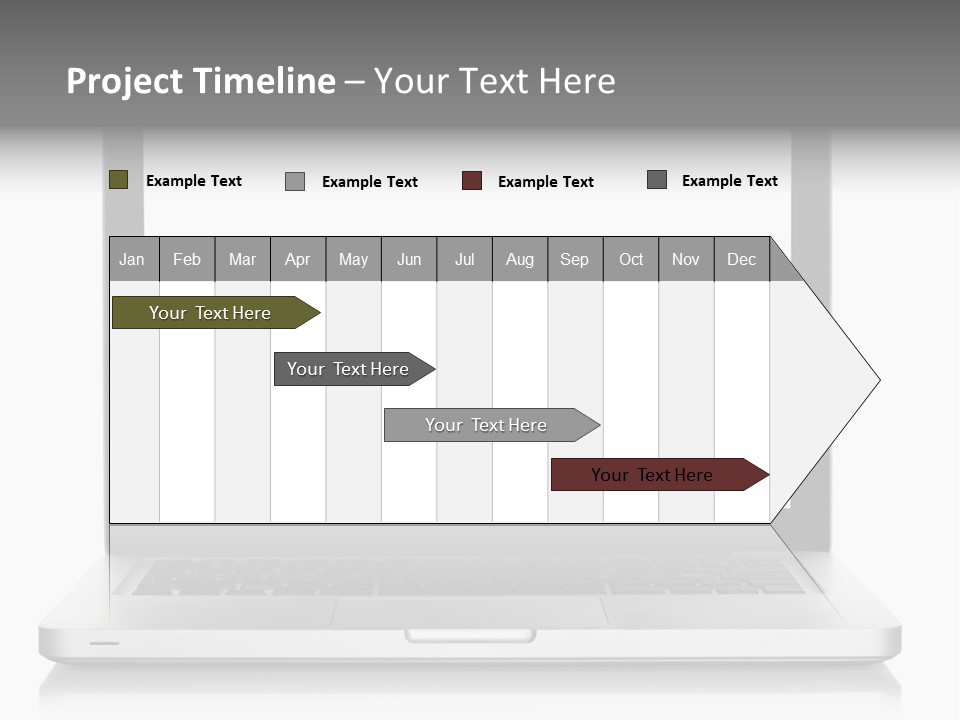 Project Timeline – Your Text Here

Example Text
Example Text
Example Text
Example Text

| Jan | Feb | Mar | Apr | May | Jun | Jul | Aug | Sep | Oct | Nov | Dec |
|---|---|---|---|---|---|---|---|---|---|---|---|

Your Text Here
Your Text Here
Your Text Here
Your Text Here